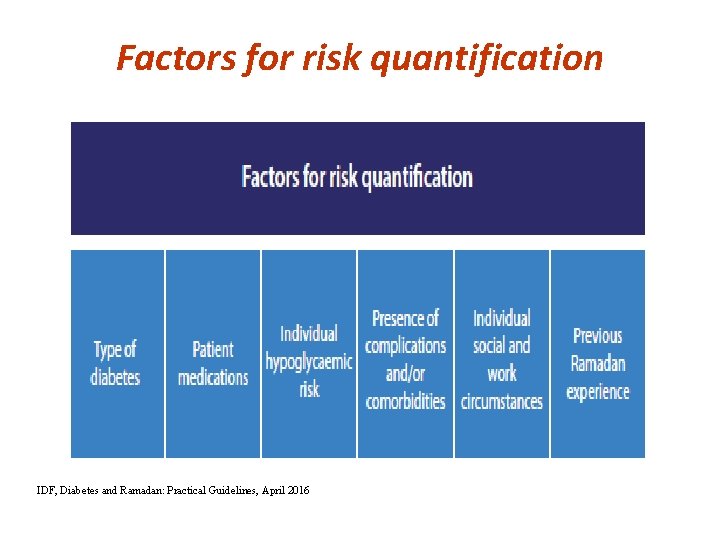 Factors for risk quantification

Factors for risk quantification

Type of diabetes

Patient medications

Individual hypoglycaemic risk

Presence of complications and/or comorbidities

Individual social and work circumstances

Previous Ramadan experience

IDF, Diabetes and Ramadan: Practical Guidelines, April 2016